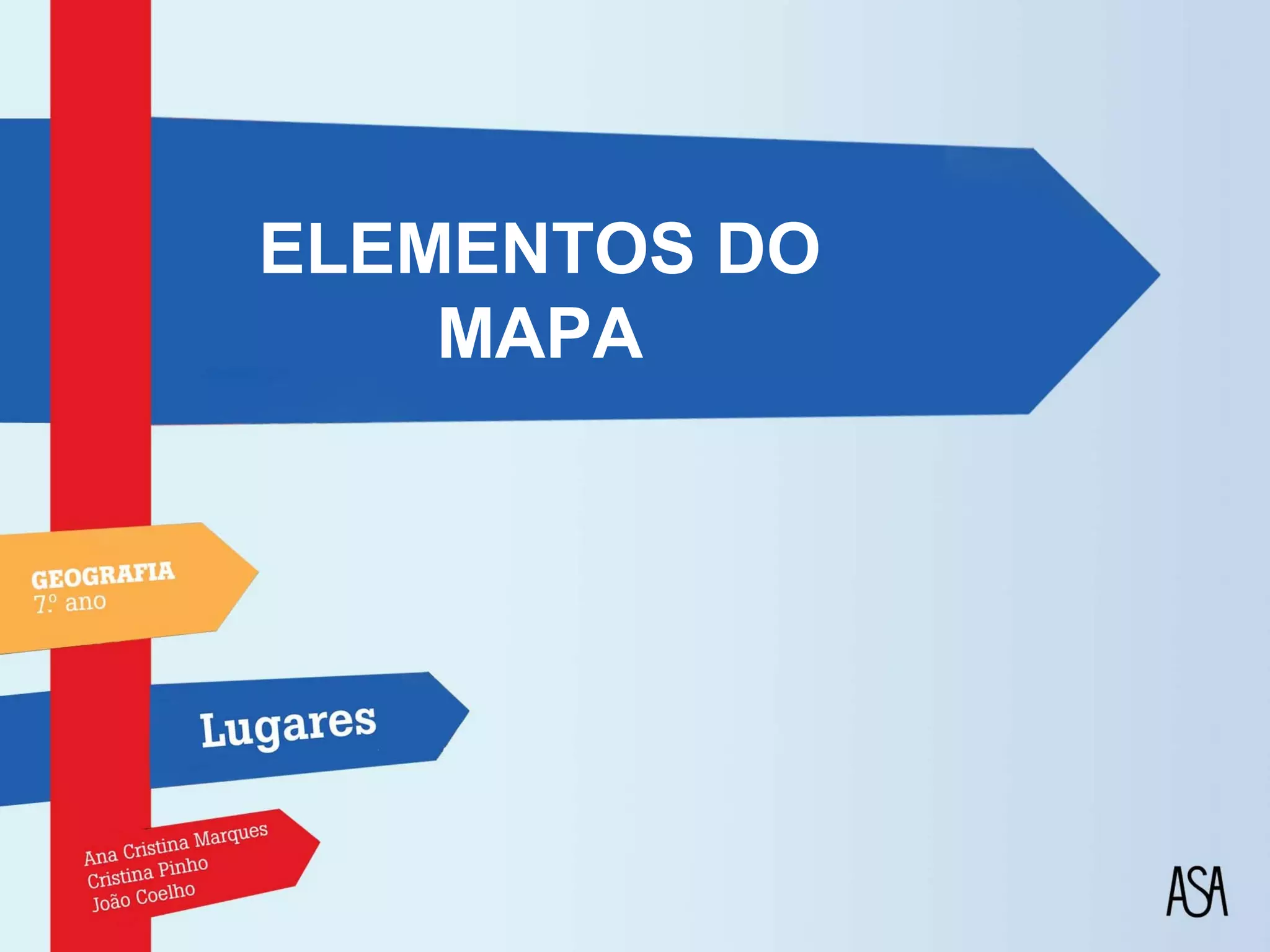 ELEMENTOS DO MAPA

GEOGRAFIA
7.º ano

Lugares

Ana Cristina Marques
Cristina Pinho
João Coelho

ASA